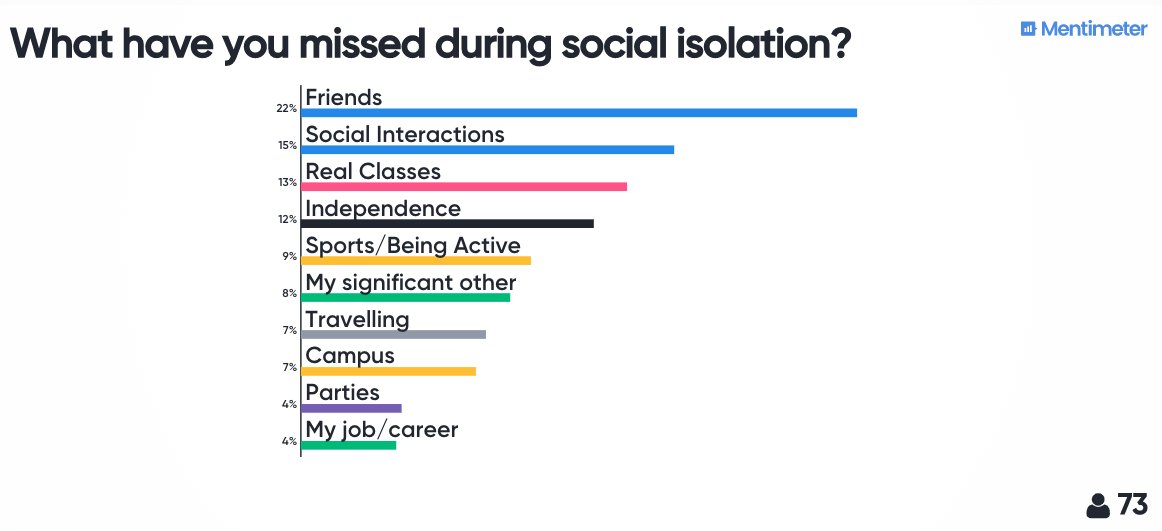 What have you missed during social isolation?

Mentimeter

22% Friends
15% Social Interactions
13% Real Classes
12% Independence
9% Sports/Being Active
8% My significant other
7% Travelling
7% Campus
4% Parties
4% My job/career

73